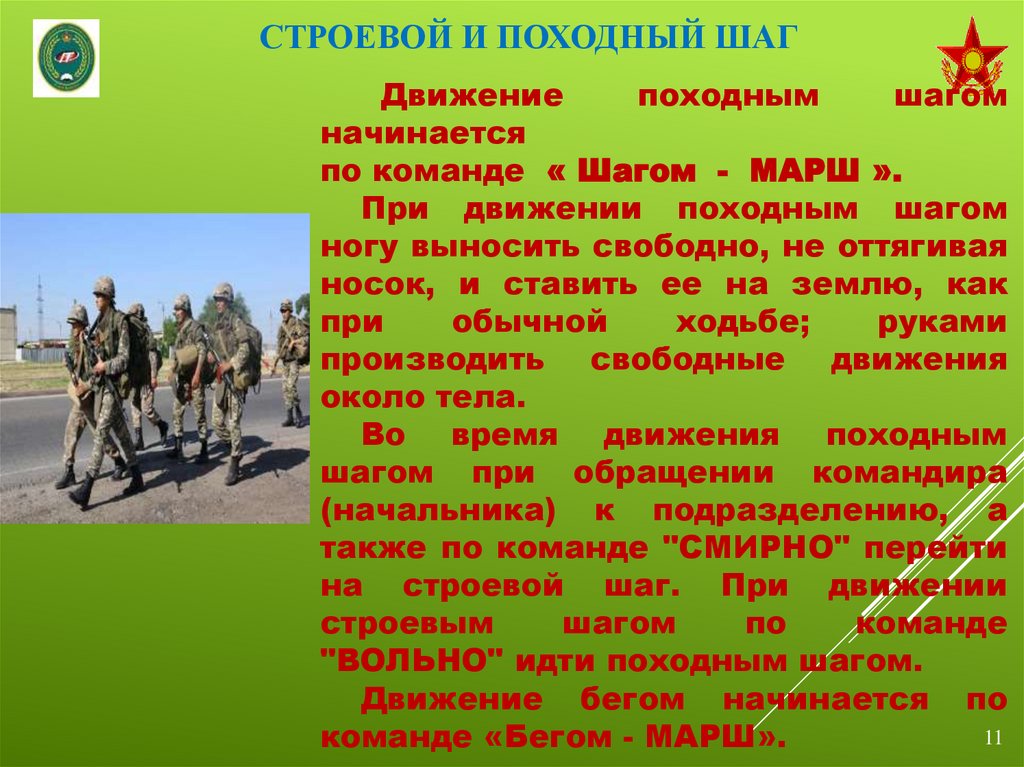 СТРОЕВОЙ И ПОХОДНЫЙ ШАГ

Движение походным шагом начинается по команде « Шагом - МАРШ ».

При движении походным шагом ногу выносить свободно, не оттягивая носок, и ставить ее на землю, как при обычной ходьбе; руками производить свободные движения около тела.

Во время движения походным шагом при обращении командира (начальника) к подразделению, а также по команде "СМИРНО" перейти на строевой шаг. При движении строевым шагом по команде "ВОЛЬНО" идти походным шагом.

Движение бегом начинается по команде «Бегом - МАРШ».

11